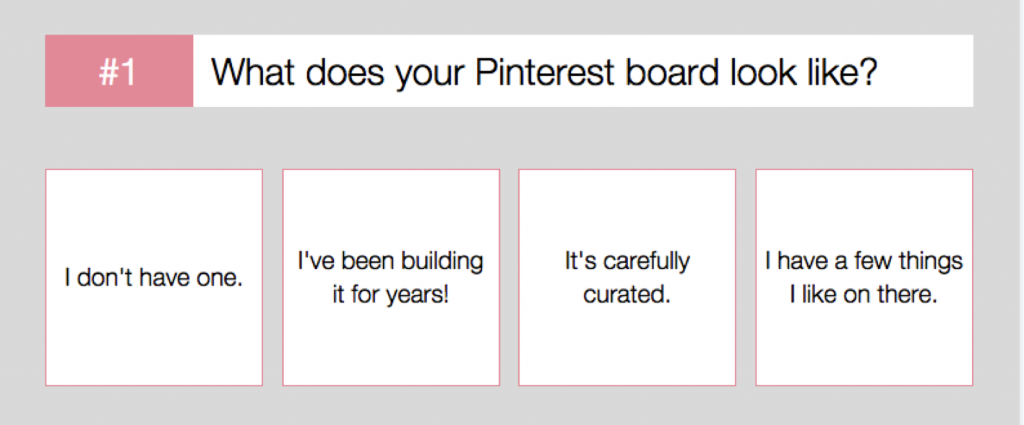 #1 What does your Pinterest board look like?

I don't have one.

I've been building it for years!

It's carefully curated.

I have a few things I like on there.